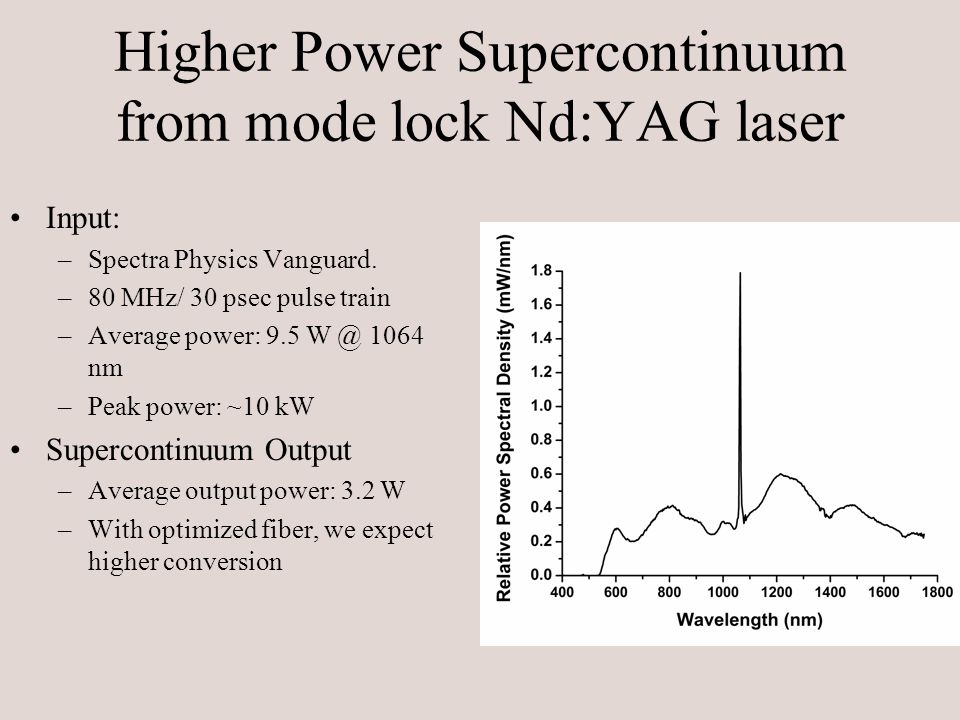 Higher Power Supercontinuum from mode lock Nd:YAG laser

• Input:
  – Spectra Physics Vanguard.
  – 80 MHz/ 30 psec pulse train
  – Average power: 9.5 W @ 1064 nm
  – Peak power: ~10 kW
• Supercontinuum Output
  – Average output power: 3.2 W
  – With optimized fiber, we expect higher conversion

Relative Power Spectral Density (mW/nm)
1.8
1.6
1.4
1.2
1.0
0.8
0.6
0.4
0.2
0.0
400
600
800
1000
1200
1400
1600
1800
Wavelength (nm)